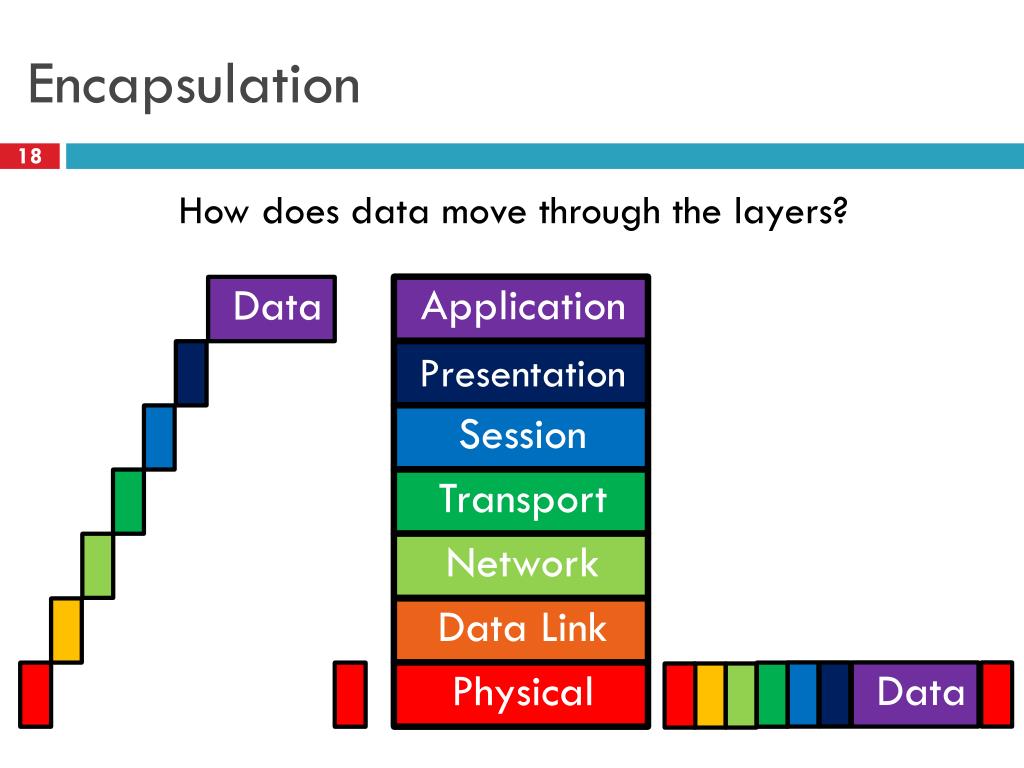 Encapsulation

18

How does data move through the layers?

Data

Application

Presentation

Session

Transport

Network

Data Link

Physical

Data